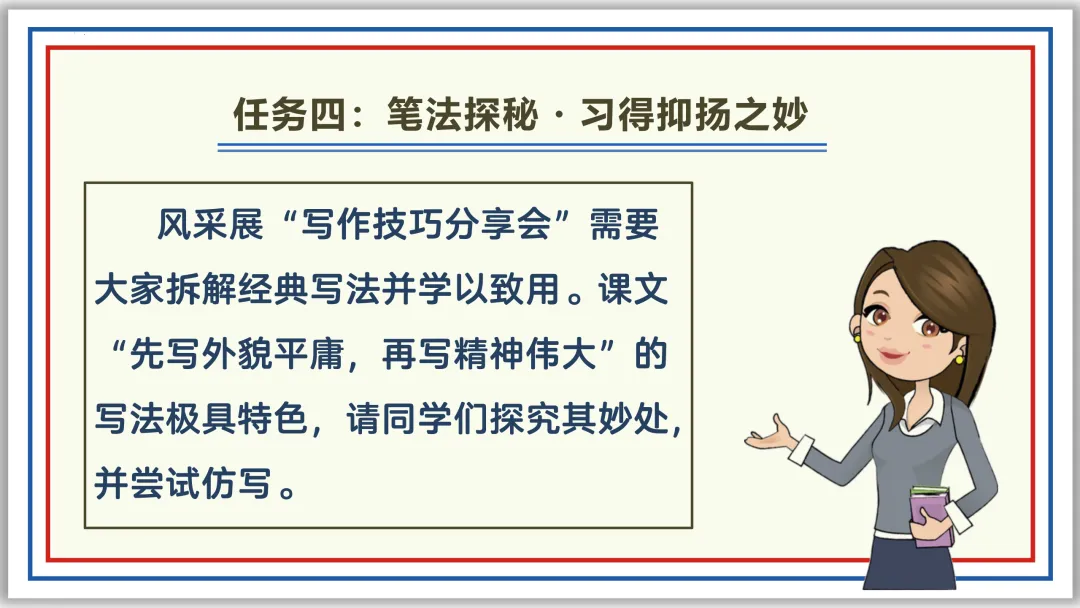 任务四：笔法探秘 · 习得抑扬之妙

风采展“写作技巧分享会”需要大家拆解经典写法并学以致用。课文“先写外貌平庸，再写精神伟大”的写法极具特色，请同学们探究其妙处，并尝试仿写。